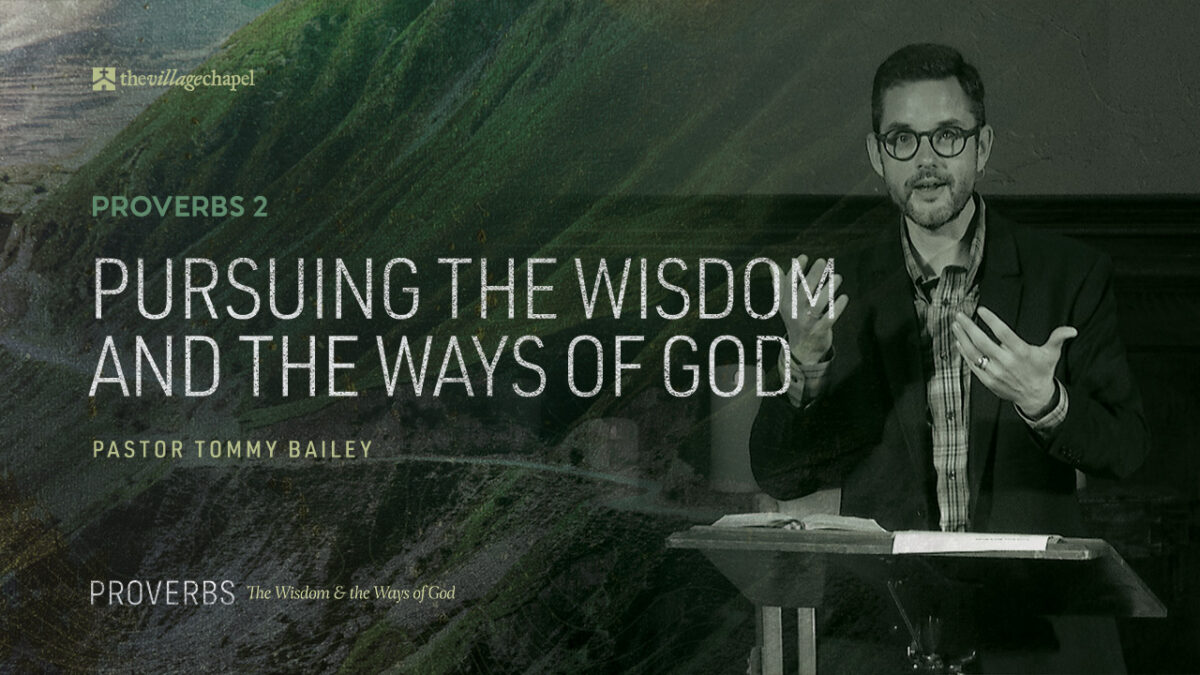 thevillagechapel

PROVERBS 2

PURSUING THE WISDOM AND THE WAYS OF GOD

PASTOR TOMMY BAILEY

PROVERBS The Wisdom & the Ways of God